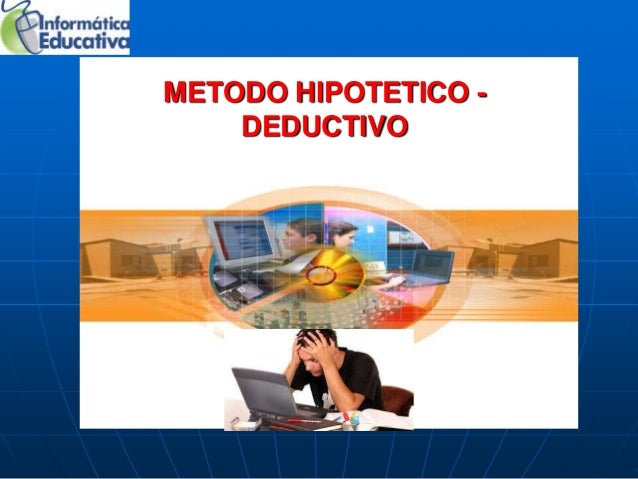 Informática Educativa

METODO HIPOTETICO - DEDUCTIVO